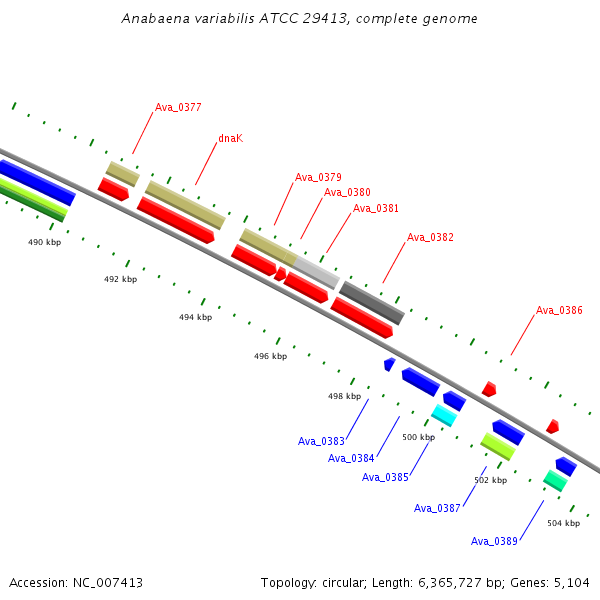 Anabaena variabilis ATCC 29413, complete genome

Ava_0377
dnaK
Ava_0379
Ava_0380
Ava_0381
Ava_0382
Ava_0386

490 kbp
492 kbp
494 kbp
496 kbp
498 kbp
500 kbp
502 kbp
504 kbp

Ava_0383
Ava_0384
Ava_0385
Ava_0387
Ava_0389

Accession: NC_007413

Topology: circular; Length: 6,365,727 bp; Genes: 5,104